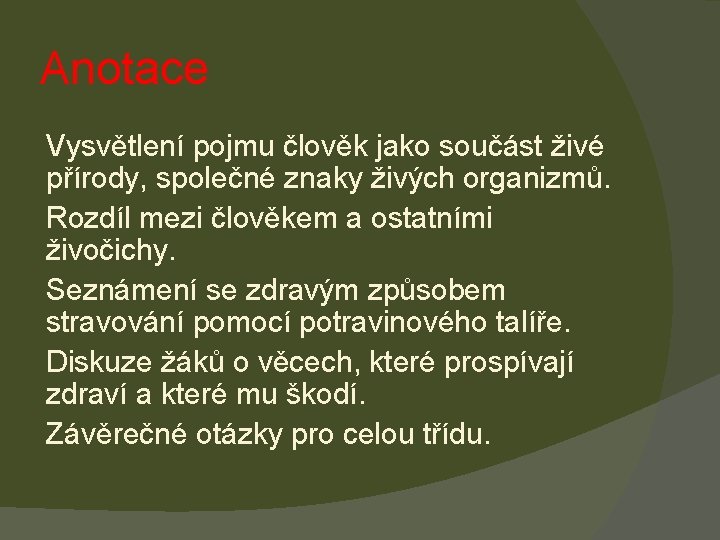 Anotace

Vysvětlení pojmu člověk jako součást živé přírody, společné znaky živých organizmů.

Rozdíl mezi člověkem a ostatními živočichy.

Seznámení se zdravým způsobem stravování pomocí potravinového talíře.

Diskuze žáků o věcech, které prospívají zdraví a které mu škodí.

Závěrečné otázky pro celou třídu.